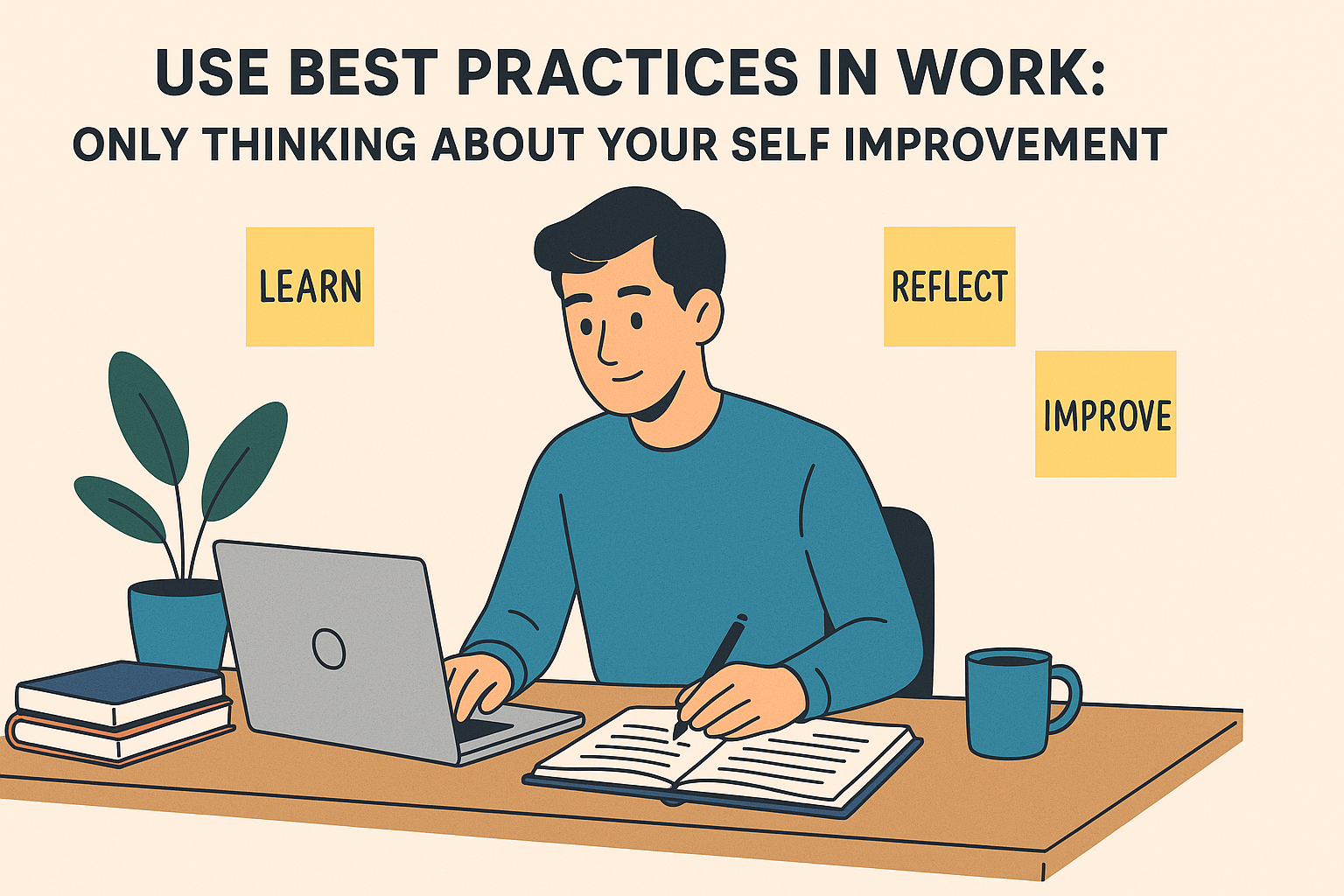 USE BEST PRACTICES IN WORK:
ONLY THINKING ABOUT YOUR SELF IMPROVEMENT

LEARN

REFLECT

IMPROVE